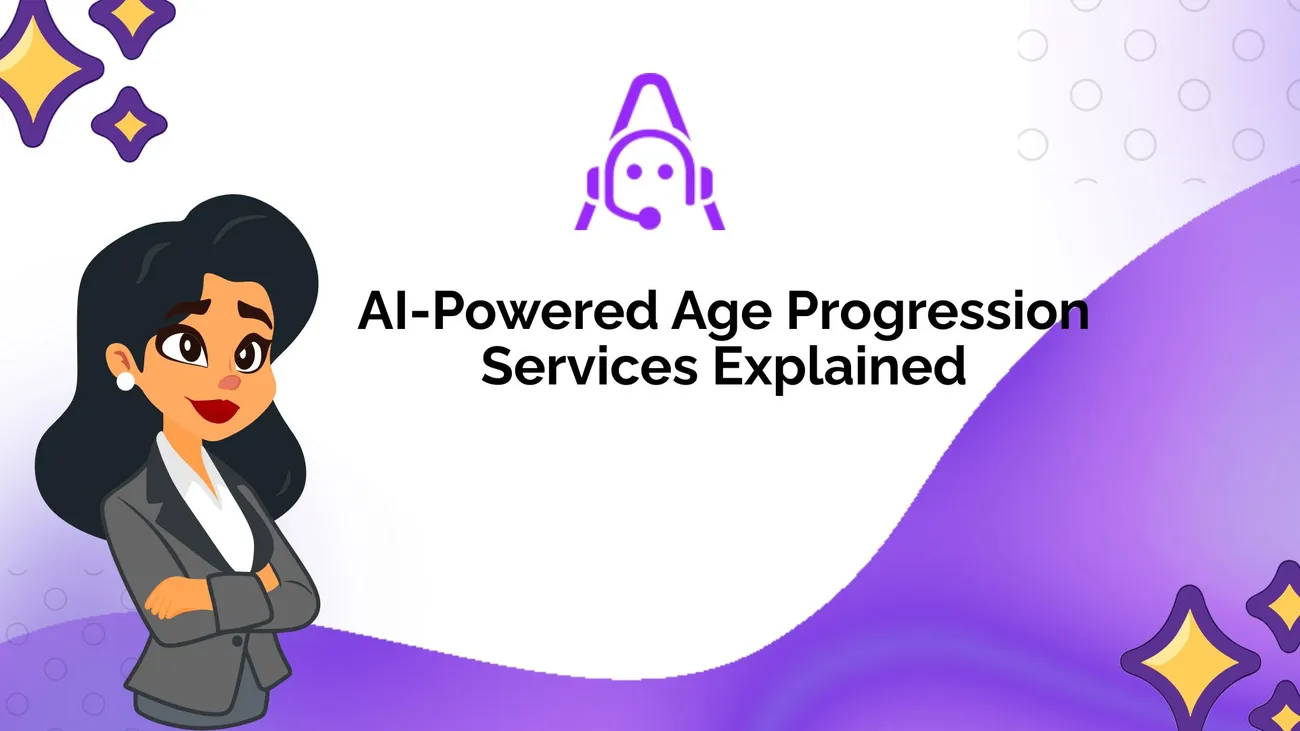 AI-Powered Age Progression Services Explained